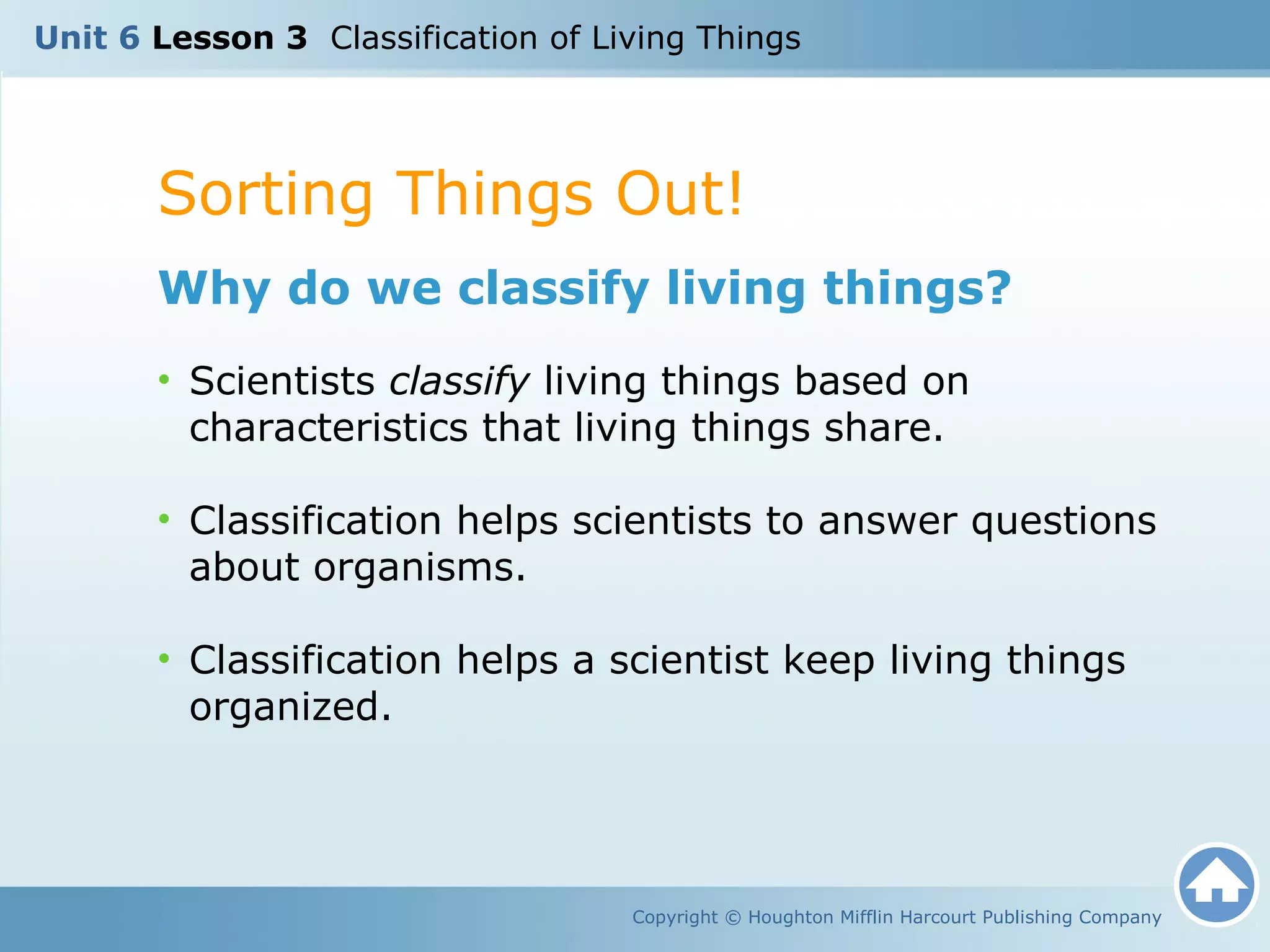 Unit 6 Lesson 3 Classification of Living Things

Sorting Things Out!

Why do we classify living things?

• Scientists classify living things based on characteristics that living things share.

• Classification helps scientists to answer questions about organisms.

• Classification helps a scientist keep living things organized.

Copyright © Houghton Mifflin Harcourt Publishing Company